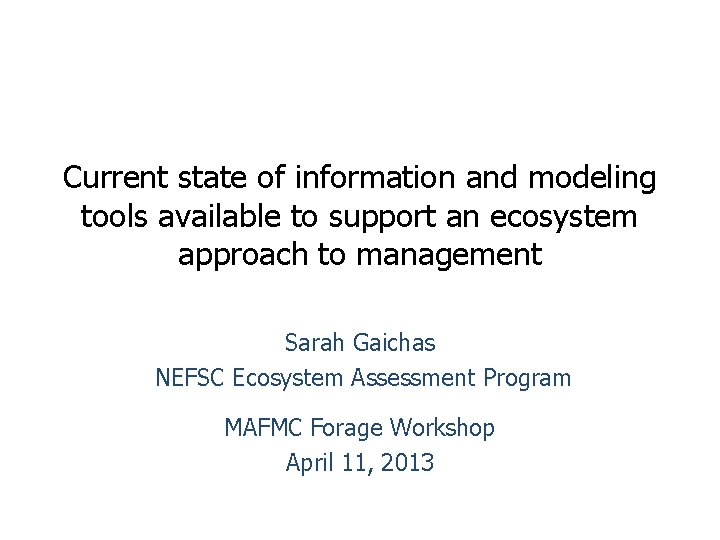 Current state of information and modeling tools available to support an ecosystem approach to management

Sarah Gaichas
NEFSC Ecosystem Assessment Program

MAFMC Forage Workshop
April 11, 2013